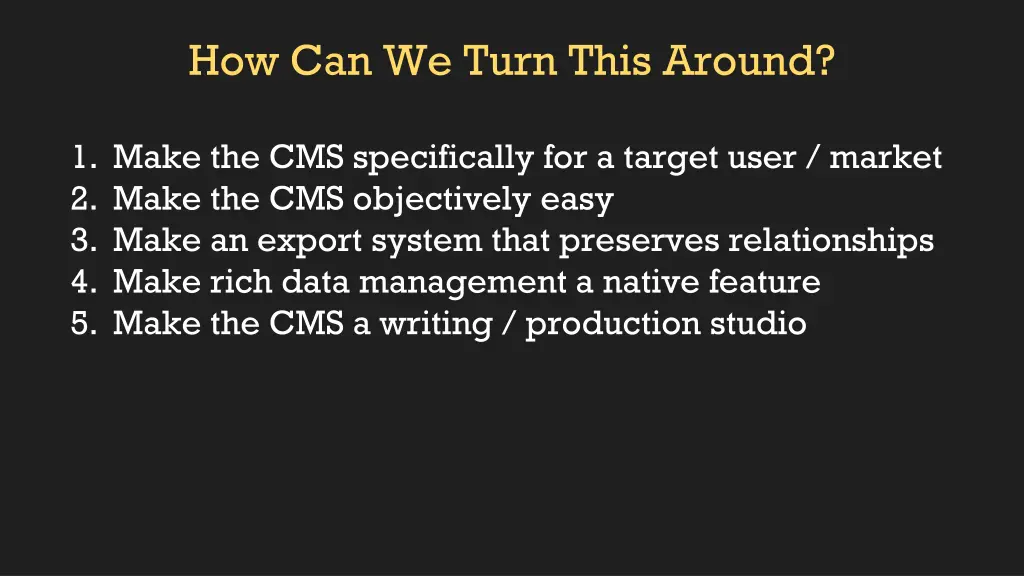 How Can We Turn This Around?

1. Make the CMS specifically for a target user / market
2. Make the CMS objectively easy
3. Make an export system that preserves relationships
4. Make rich data management a native feature
5. Make the CMS a writing / production studio